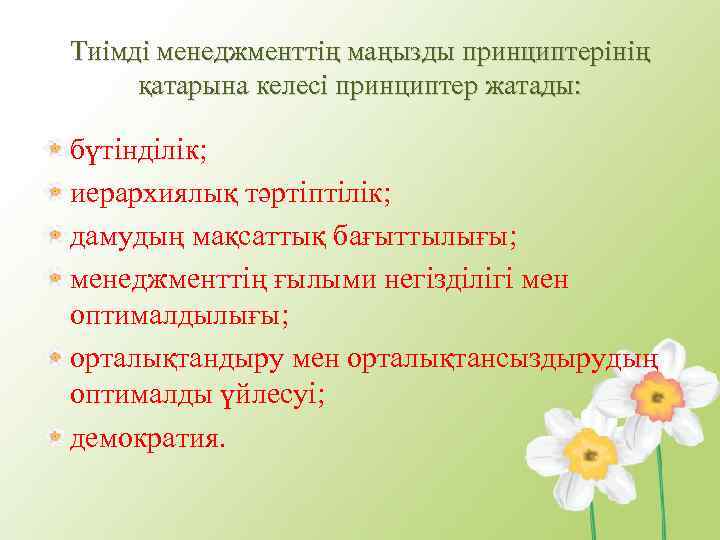 Тиімді менеджменттің маңызды принциптерінің қатарына келесі принциптер жатады:

бүтінділік;
иерархиялық тәртіптілік;
дамудың мақсаттық бағыттылығы;
менеджменттің ғылыми негізділігі мен оптималдылығы;
орталықтандыру мен орталықтансыздырудың оптималды үйлесуі;
демократия.